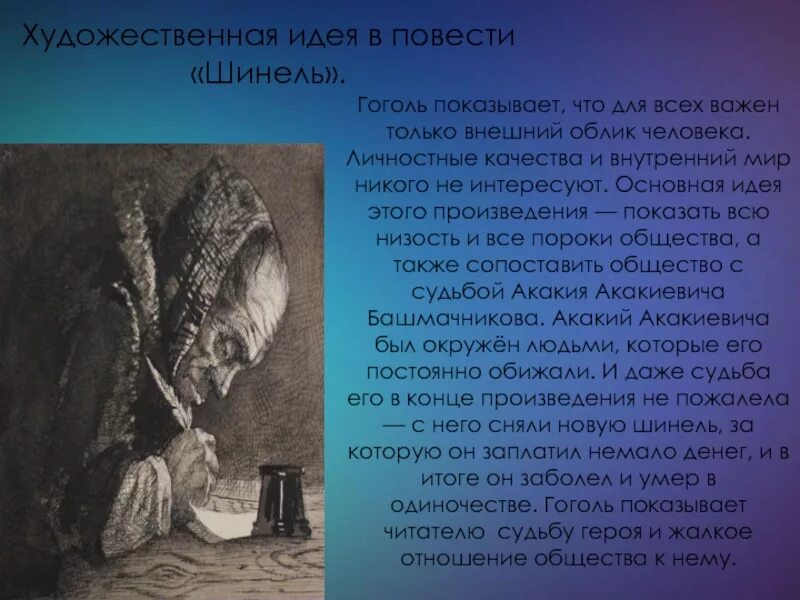 Художественная идея в повести «Шинель».

Гоголь показывает, что для всех важен только внешний облик человека. Личностные качества и внутренний мир никого не интересуют. Основная идея этого произведения — показать всю низость и все пороки общества, а также сопоставить общество с судьбой Акакия Акакиевича Башмачникова. Акакий Акакиевича был окружён людьми, которые его постоянно обижали. И даже судьба его в конце произведения не пожалела — с него сняли новую шинель, за которую он заплатил немало денег, и в итоге он заболел и умер в одиночестве. Гоголь показывает читателю судьбу героя и жалкое отношение общества к нему.